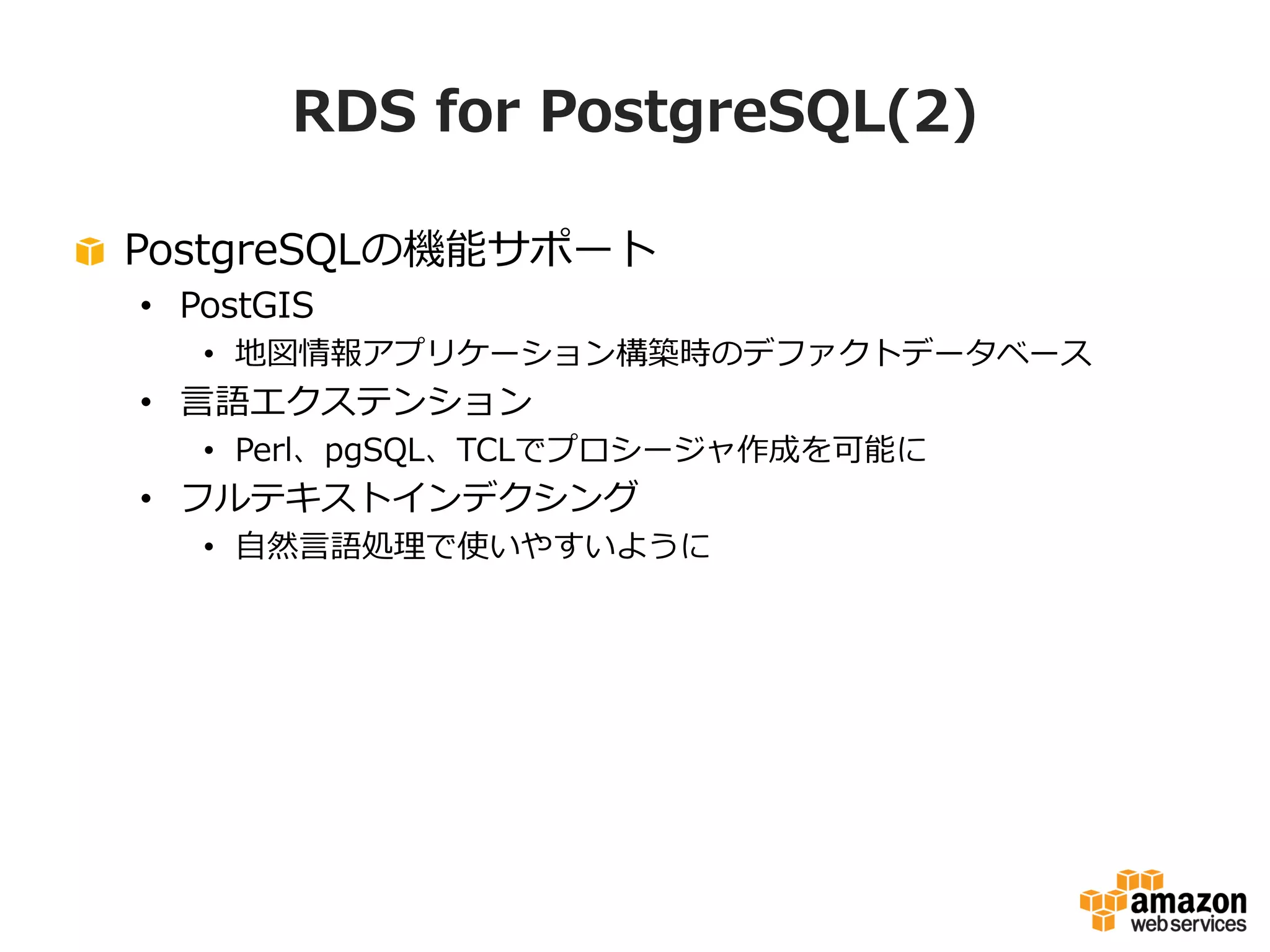 RDS for PostgreSQL(2)

PostgreSQLの機能サポート

• PostGIS
  • 地図情報アプリケーション構築時のデファクトデータベース
• 言語エクステンション
  • Perl、pgSQL、TCLでプロシージャ作成を可能に
• フルテキストインデクシング
  • 自然言語処理で使いやすいように

amazon web services